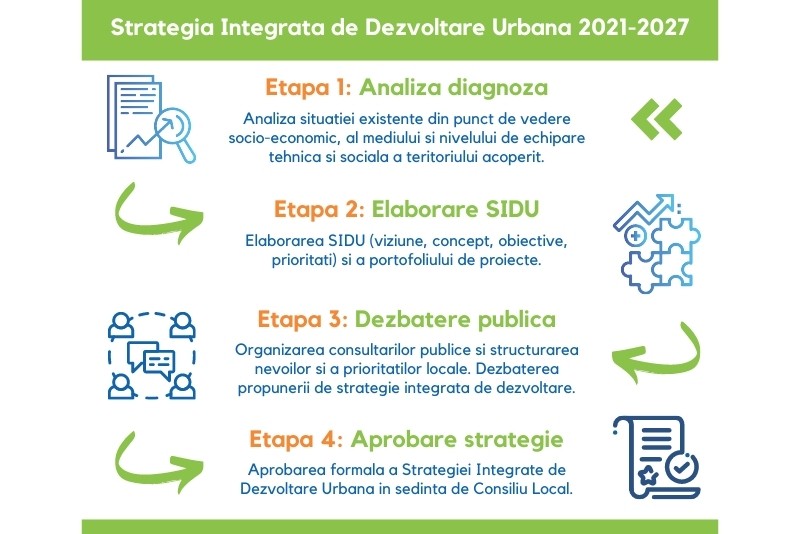 Strategia Integrata de Dezvoltare Urbana 2021-2027

Etapa 1: Analiza diagnoza

Analiza situatiei existente din punct de vedere socio-economic, al mediului si nivelului de echipare tehnica si sociala a teritoriului acoperit.

Etapa 2: Elaborare SIDU

Elaborarea SIDU (viziune, concept, obiective, prioritati) si a portofoliului de proiecte.

Etapa 3: Dezbatere publica

Organizarea consultarilor publice si structurarea nevoilor si a prioritatilor locale. Dezbaterea propunerii de strategie integrata de dezvoltare.

Etapa 4: Aprobare strategie

Aprobarea formala a Strategiei Integrate de Dezvoltare Urbana in sedinta de Consiliu Local.